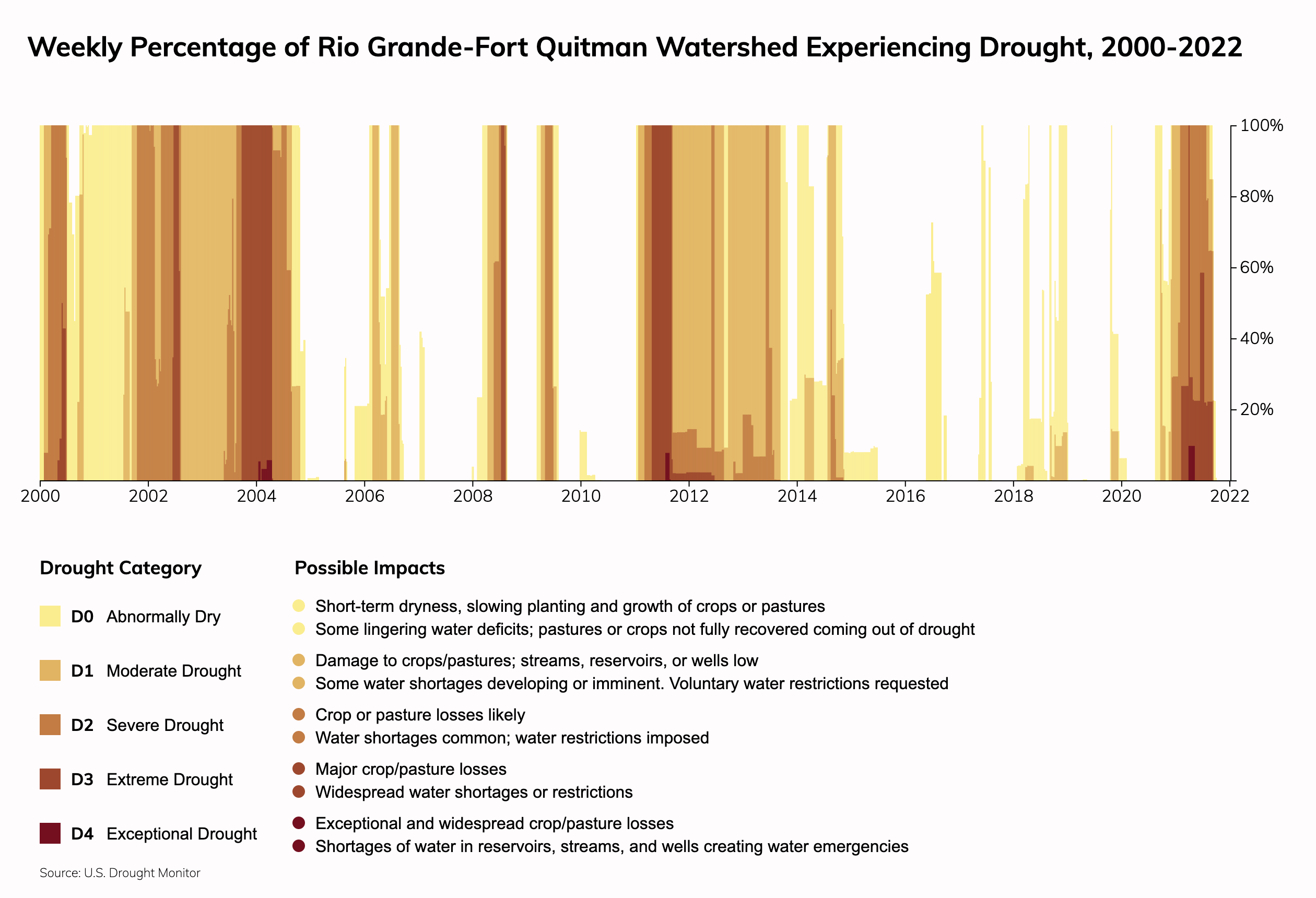 Weekly Percentage of Rio Grande-Fort Quitman Watershed Experiencing Drought, 2000-2022

100%
80%
60%
40%
20%

2000 2002 2004 2006 2008 2010 2012 2014 2016 2018 2020 2022

Drought Category

D0 Abnormally Dry

D1 Moderate Drought

D2 Severe Drought

D3 Extreme Drought

D4 Exceptional Drought

Possible Impacts

Short-term dryness, slowing planting and growth of crops or pastures
Some lingering water deficits; pastures or crops not fully recovered coming out of drought

Damage to crops/pastures; streams, reservoirs, or wells low
Some water shortages developing or imminent. Voluntary water restrictions requested

Crop or pasture losses likely
Water shortages common; water restrictions imposed

Major crop/pasture losses
Widespread water shortages or restrictions

Exceptional and widespread crop/pasture losses
Shortages of water in reservoirs, streams, and wells creating water emergencies

Source: U.S. Drought Monitor